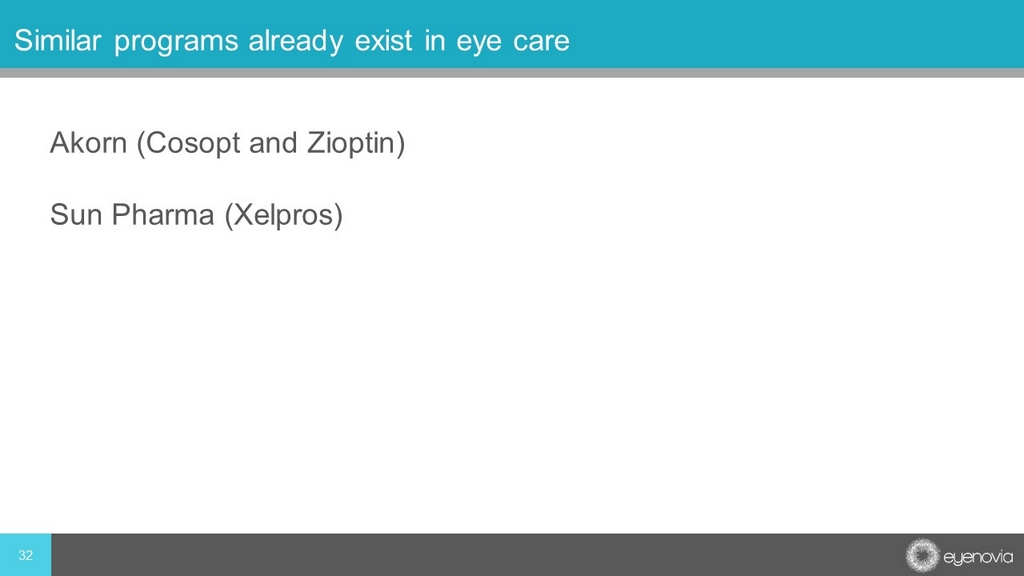 Similar programs already exist in eye care

Akorn (Cosopt and Zioptin)

Sun Pharma (Xelpros)

32

eyenovia